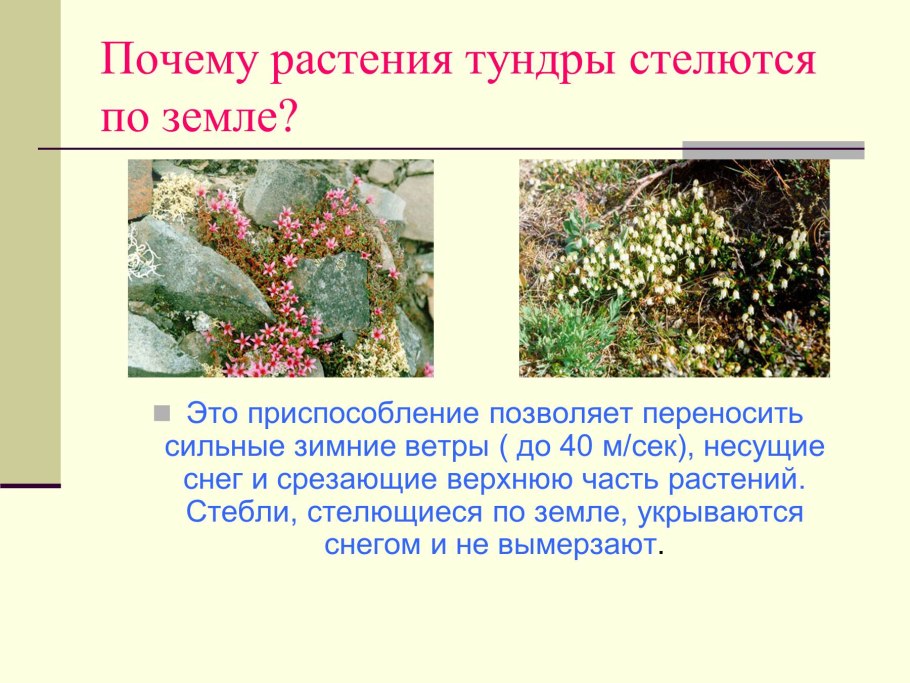 Почему растения тундры стелются по земле?

Это приспособление позволяет переносить сильные зимние ветры ( до 40 м/сек), несущие снег и срезающие верхнюю часть растений. Стебли, стелющиеся по земле, укрываются снегом и не вымерзают.